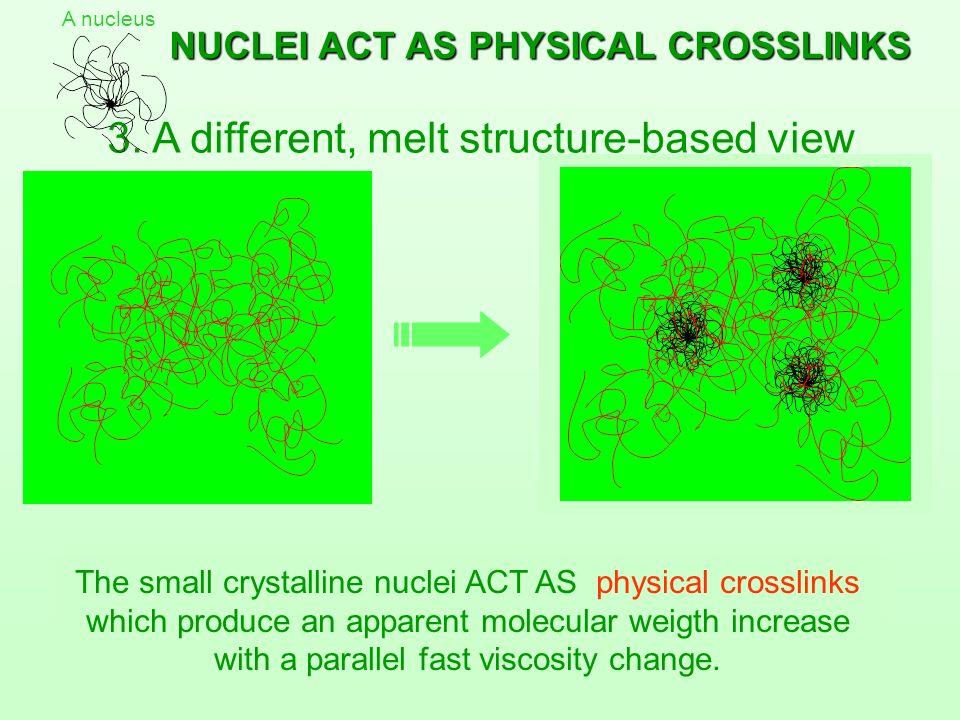 A nucleus

NUCLEI ACT AS PHYSICAL CROSSLINKS

3. A different, melt structure-based view

The small crystalline nuclei ACT AS physical crosslinks which produce an apparent molecular weigth increase with a parallel fast viscosity change.